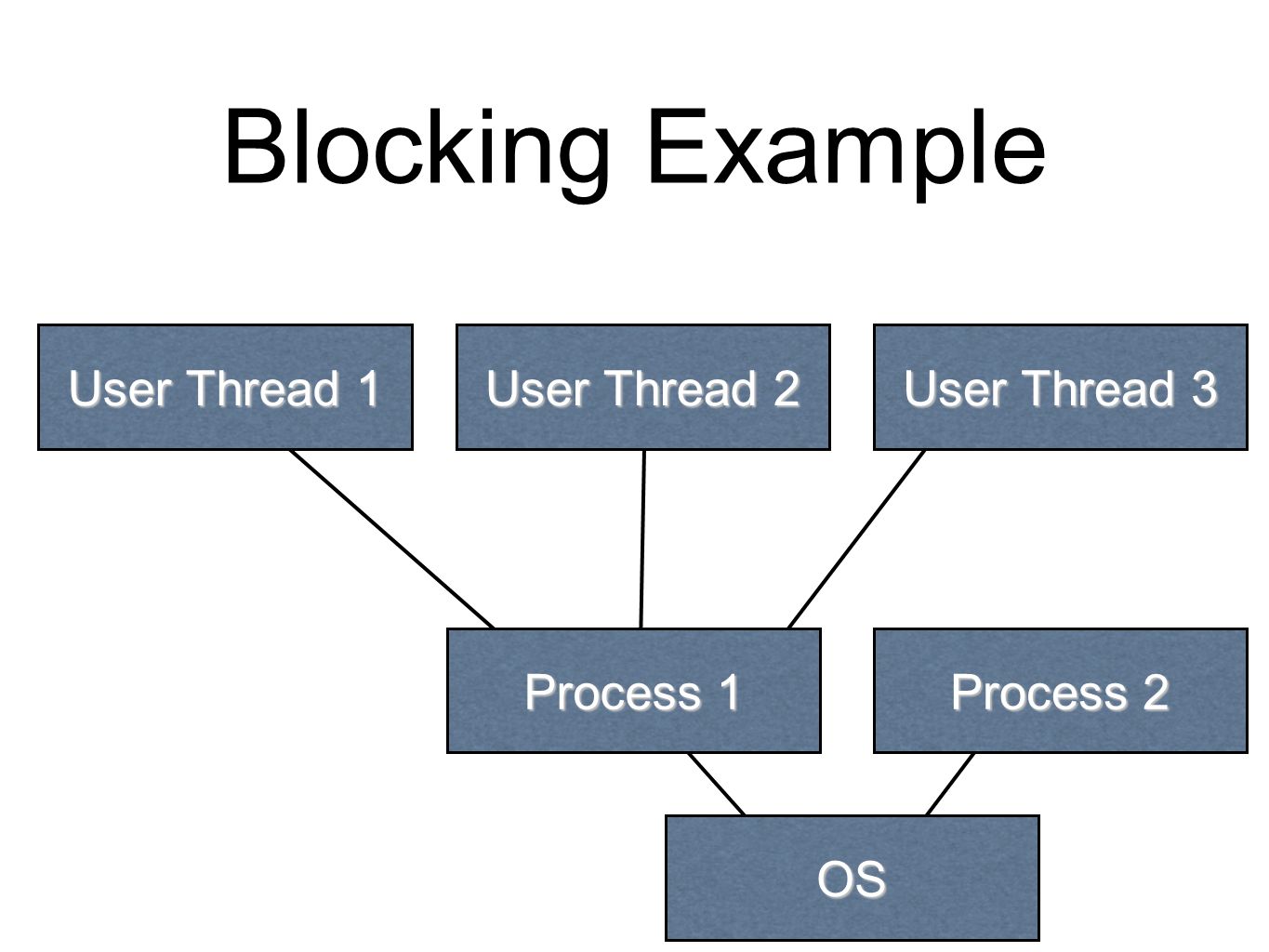 Blocking Example

User Thread 1

User Thread 2

User Thread 3

Process 1

Process 2

OS